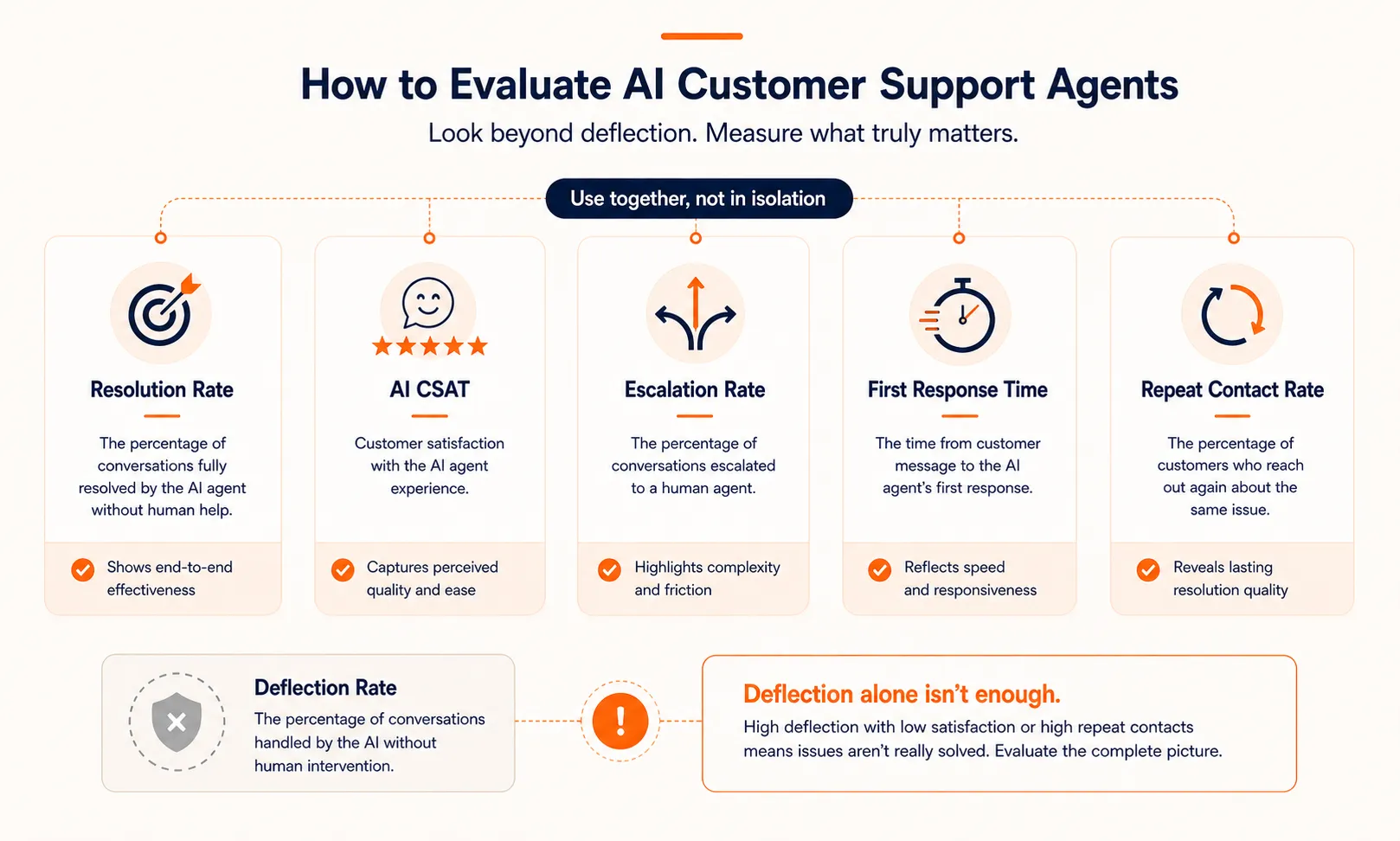 How to Evaluate AI Customer Support Agents

Look beyond deflection. Measure what truly matters.

Use together, not in isolation

Resolution Rate

The percentage of conversations fully resolved by the AI agent without human help.

Shows end-to-end effectiveness

AI CSAT

Customer satisfaction with the AI agent experience.

Captures perceived quality and ease

Escalation Rate

The percentage of conversations escalated to a human agent.

Highlights complexity and friction

First Response Time

The time from customer message to the AI agent's first response.

Reflects speed and responsiveness

Repeat Contact Rate

The percentage of customers who reach out again about the same issue.

Reveals lasting resolution quality

Deflection Rate

The percentage of conversations handled by the AI without human intervention.

!

Deflection alone isn't enough.

High deflection with low satisfaction or high repeat contacts means issues aren't really solved. Evaluate the complete picture.